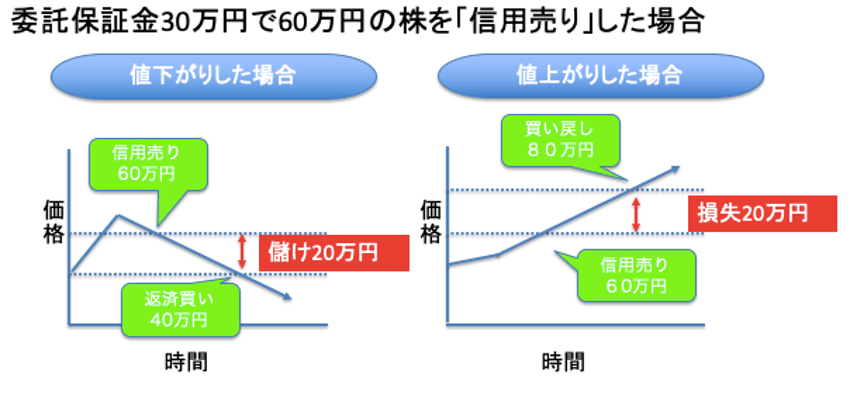 委託保証金30万円で60万円の株を「信用売り」した場合

値下がりした場合

信用売り
60万円

価格

儲け20万円

返済買い
40万円

時間

値上がりした場合

買い戻し
８０万円

価格

損失20万円

信用売り
６０万円

時間